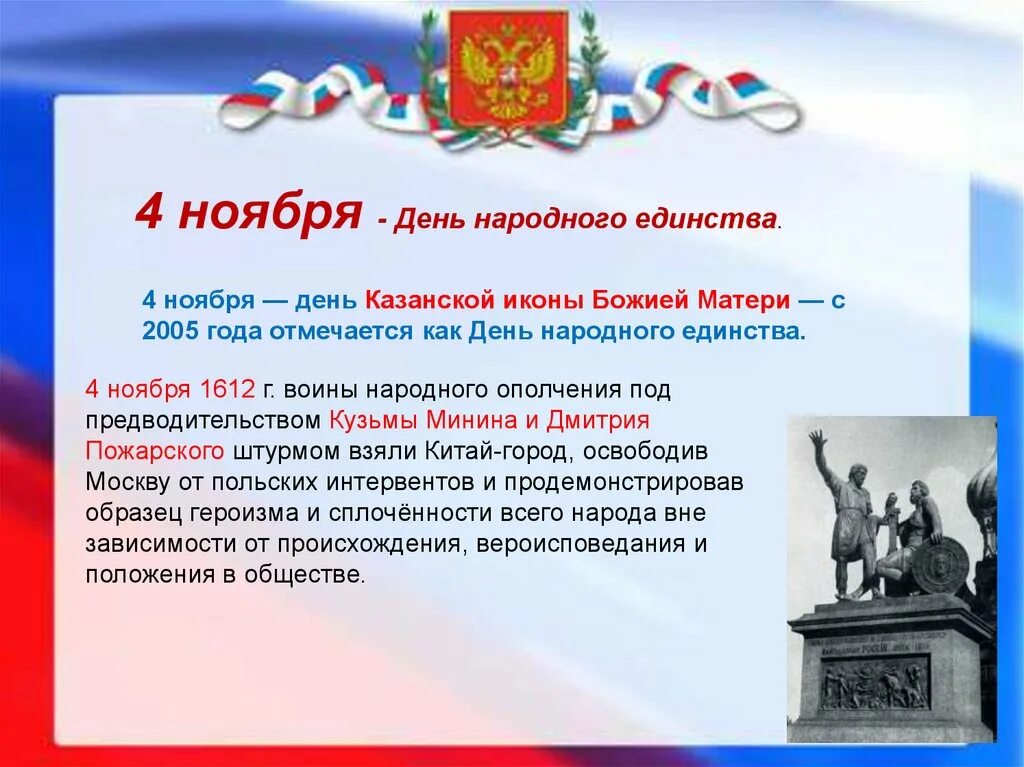 4 ноября - День народного единства.

4 ноября — день Казанской иконы Божией Матери — с 2005 года отмечается как День народного единства.

4 ноября 1612 г. воины народного ополчения под предводительством Кузьмы Минина и Дмитрия Пожарского штурмом взяли Китай-город, освободив Москву от польских интервентов и продемонстрировав образец героизма и сплочённости всего народа вне зависимости от происхождения, вероисповедания и положения в обществе.